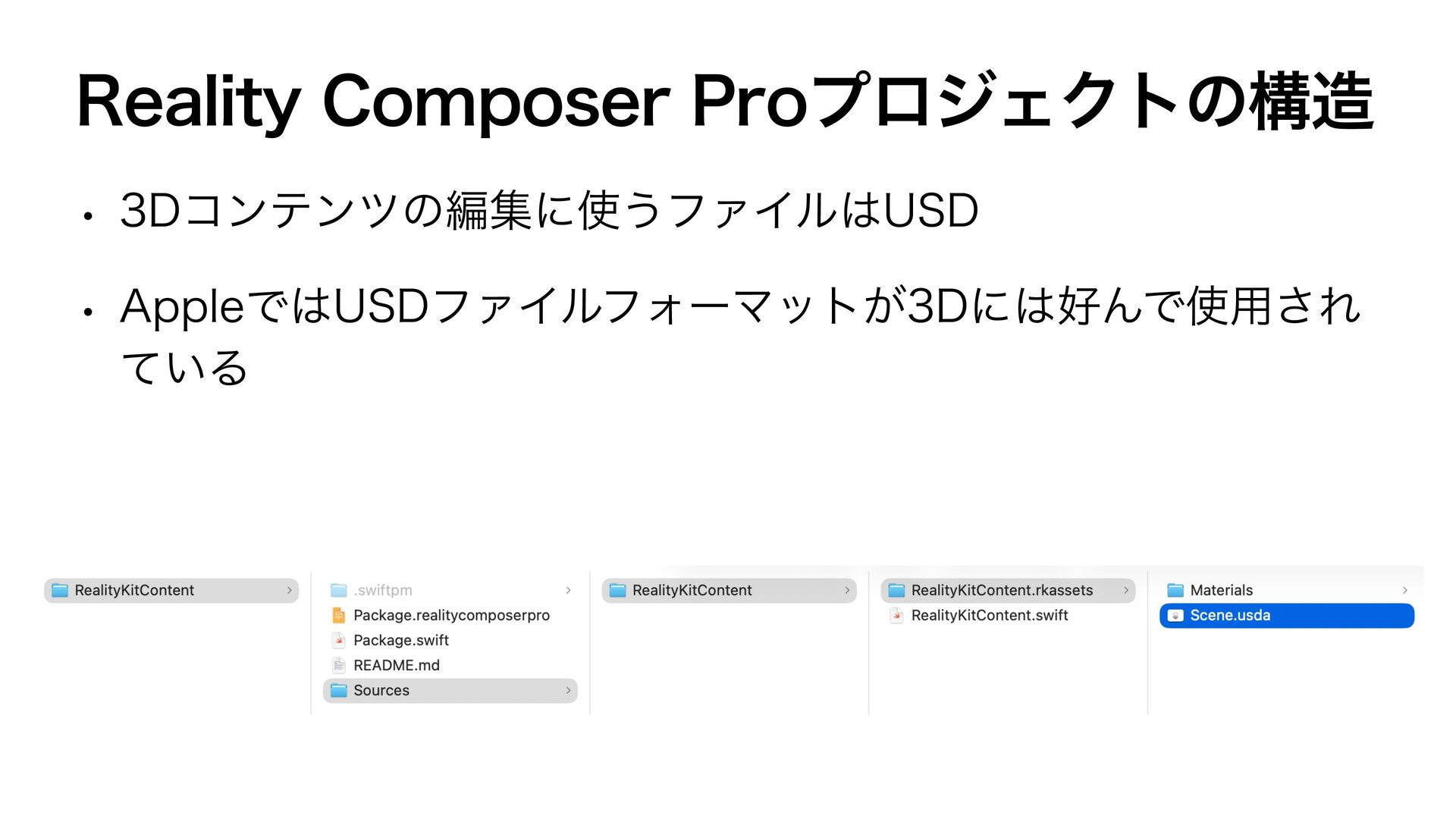 Reality Composer Proプロジェクトの構造

• 3Dコンテンツの編集に使うファイルはUSD

• AppleではUSDファイルフォーマットが3Dには好んで使用されている

RealityKitContent

.swiftpm
Package.realitycomposerpro
Package.swift
README.md
Sources

RealityKitContent

RealityKitContent.rkassets
RealityKitContent.swift

Materials
Scene.usda